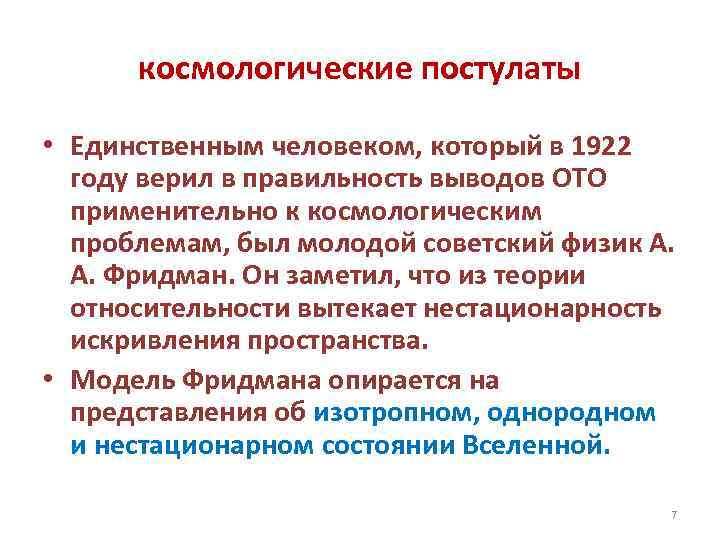 космологические постулаты

• Единственным человеком, который в 1922 году верил в правильность выводов ОТО применительно к космологическим проблемам, был молодой советский физик А. А. Фридман. Он заметил, что из теории относительности вытекает нестационарность искривления пространства.

• Модель Фридмана опирается на представления об изотропном, однородном и нестационарном состоянии Вселенной.

7